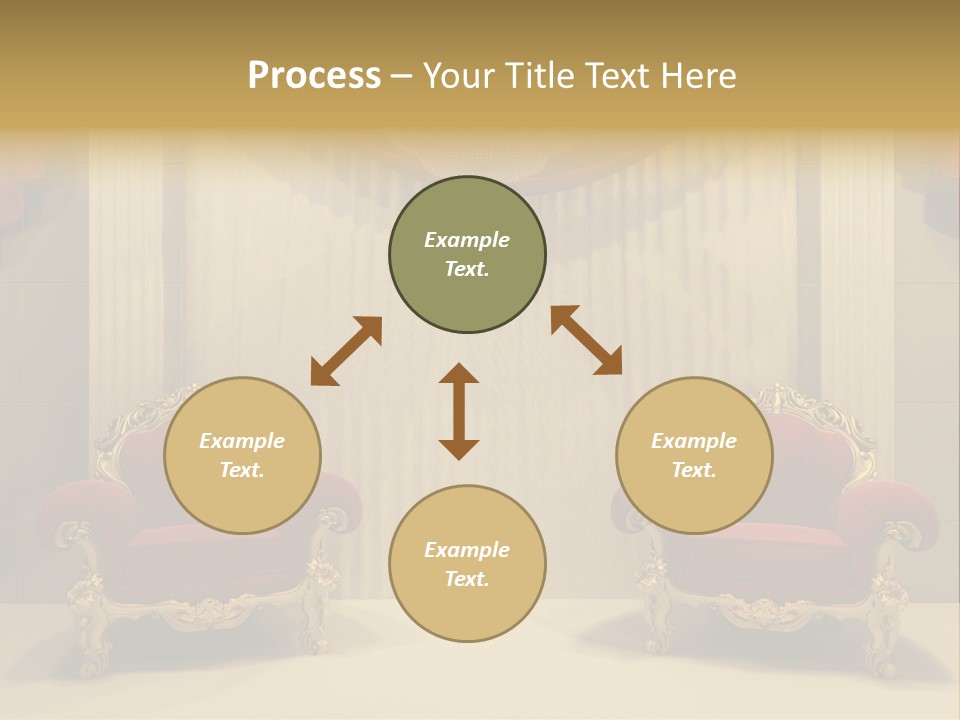 Process – Your Title Text Here

Example Text.

Example Text.

Example Text.

Example Text.